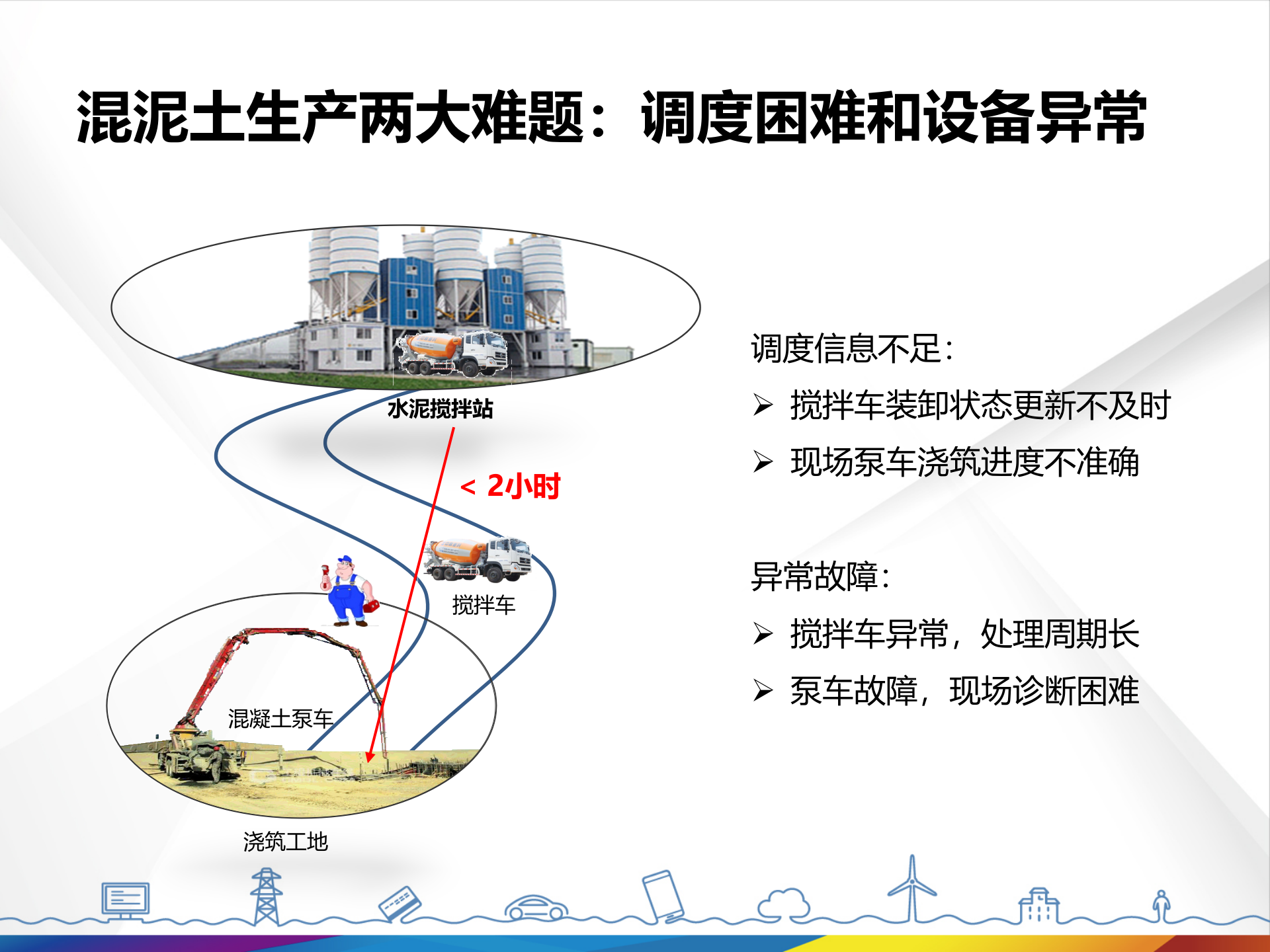 混泥土生产两大难题：调度困难和设备异常

水泥搅拌站

< 2小时

搅拌车

混凝土泵车

浇筑工地

调度信息不足：

➢ 搅拌车装卸状态更新不及时

➢ 现场泵车浇筑进度不准确

异常故障：

➢ 搅拌车异常，处理周期长

➢ 泵车故障，现场诊断困难